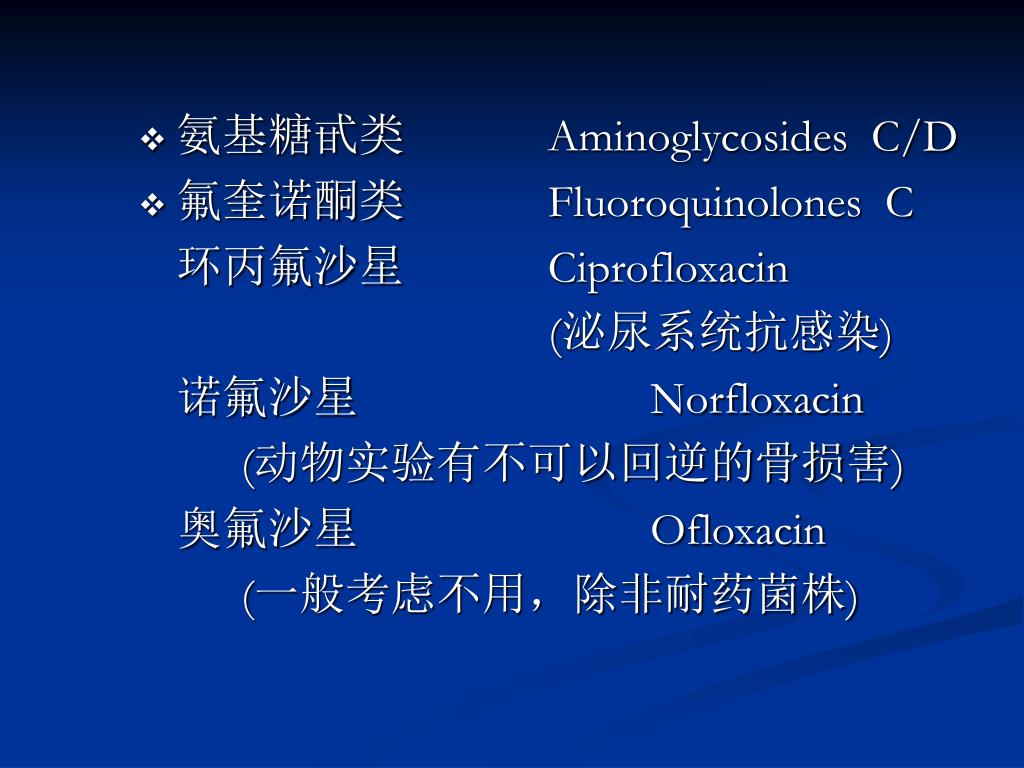 ❖ 氨基糖甙类 Aminoglycosides C/D
❖ 氟奎诺酮类 Fluoroquinolones C
环丙氟沙星 Ciprofloxacin
(泌尿系统抗感染)
诺氟沙星 Norfloxacin
(动物实验有不可以回逆的骨损害)
奥氟沙星 Ofloxacin
(一般考虑不用，除非耐药菌株)